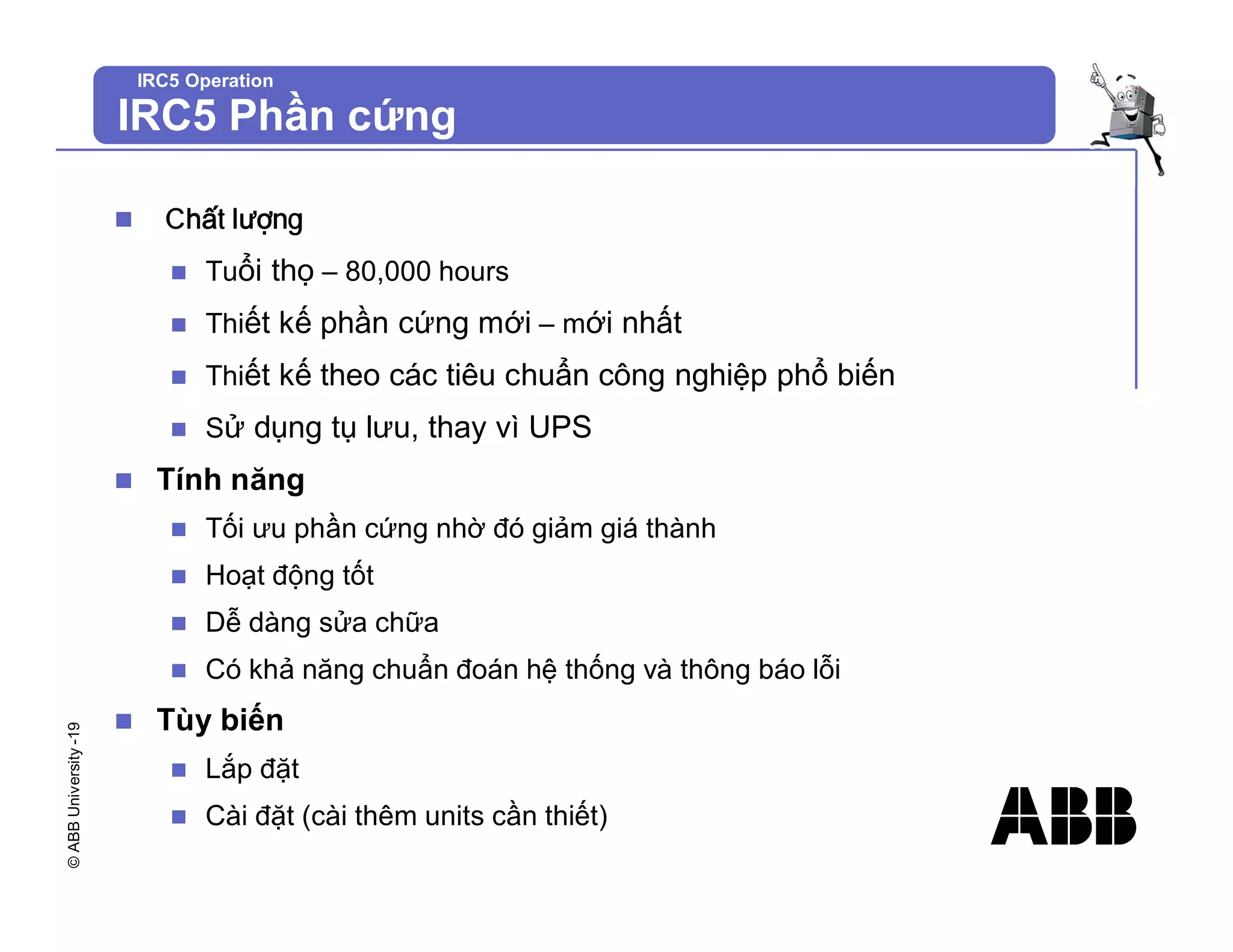 IRC5 Operation
IRC5 Phần cứng

Chất lượng

Tuổi thọ – 80,000 hours

Thiết kế phần cứng mới – mới nhất

Thiết kế theo các tiêu chuẩn công nghiệp phổ biến

Sử dụng tụ lưu, thay vì UPS

Tính năng

Tối ưu phần cứng nhờ đó giảm giá thành

Hoạt động tốt

Dễ dàng sửa chữa

Có khả năng chuẩn đoán hệ thống và thông báo lỗi

Tùy biến

Lắp đặt

Cài đặt (cài thêm units cần thiết)

© ABB University -19

ABB